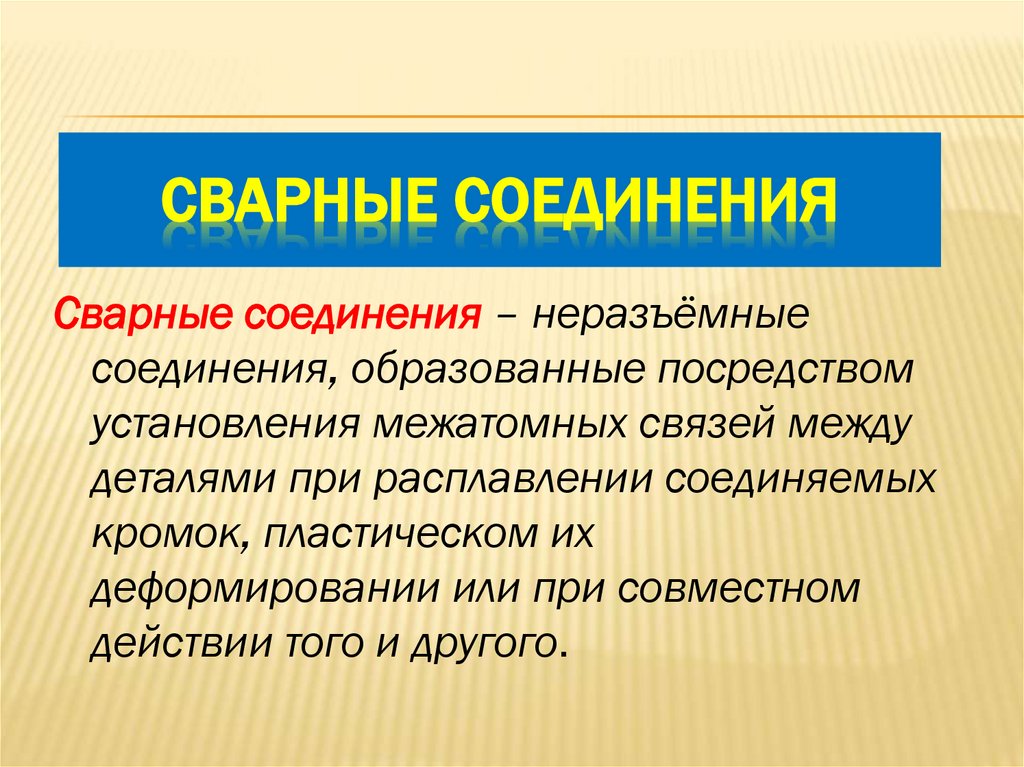 СВАРНЫЕ СОЕДИНЕНИЯ

Сварные соединения – неразъёмные соединения, образованные посредством установления межатомных связей между деталями при расплавлении соединяемых кромок, пластическом их деформировании или при совместном действии того и другого.